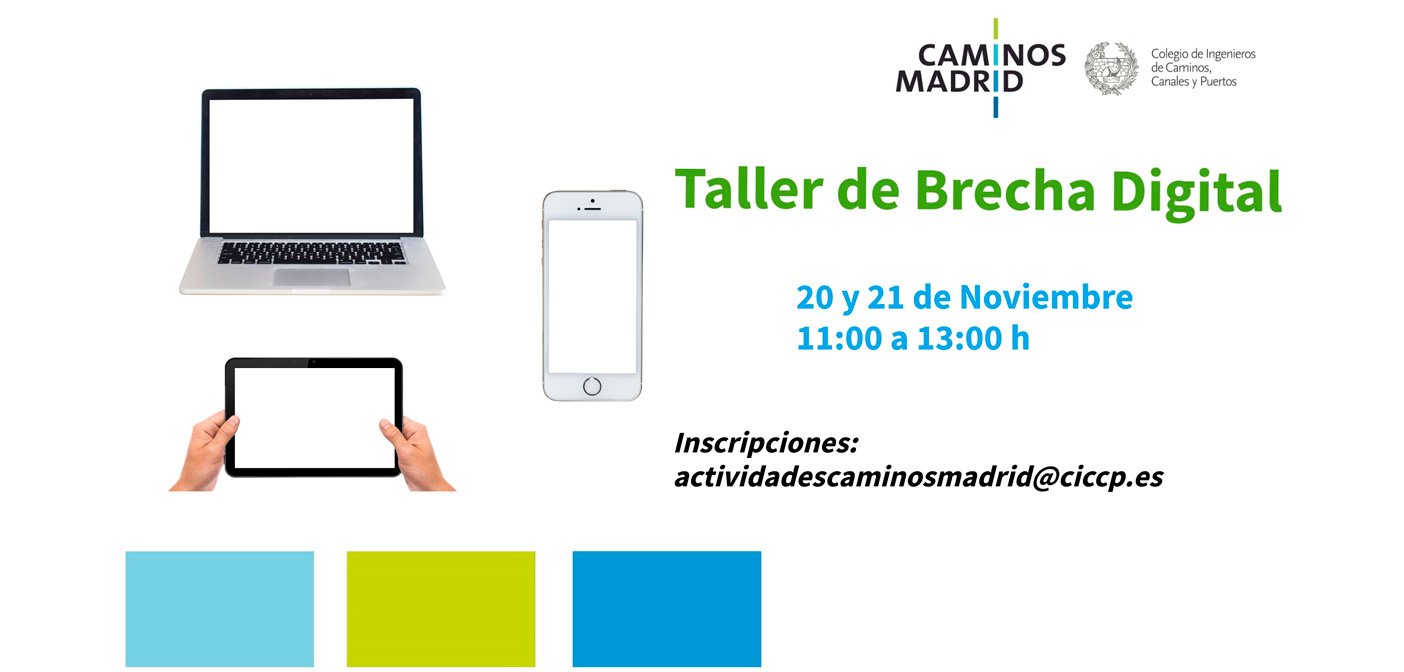 CAMINOS
MADRID

Colegio de Ingenieros
de Caminos,
Canales y Puertos

Taller de Brecha Digital

20 y 21 de Noviembre
11:00 a 13:00 h

Inscripciones:
actividadescaminosmadrid@ciccp.es